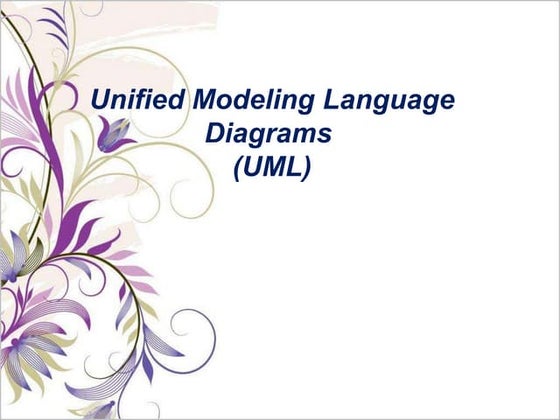 Unified Modeling Language
Diagrams
(UML)